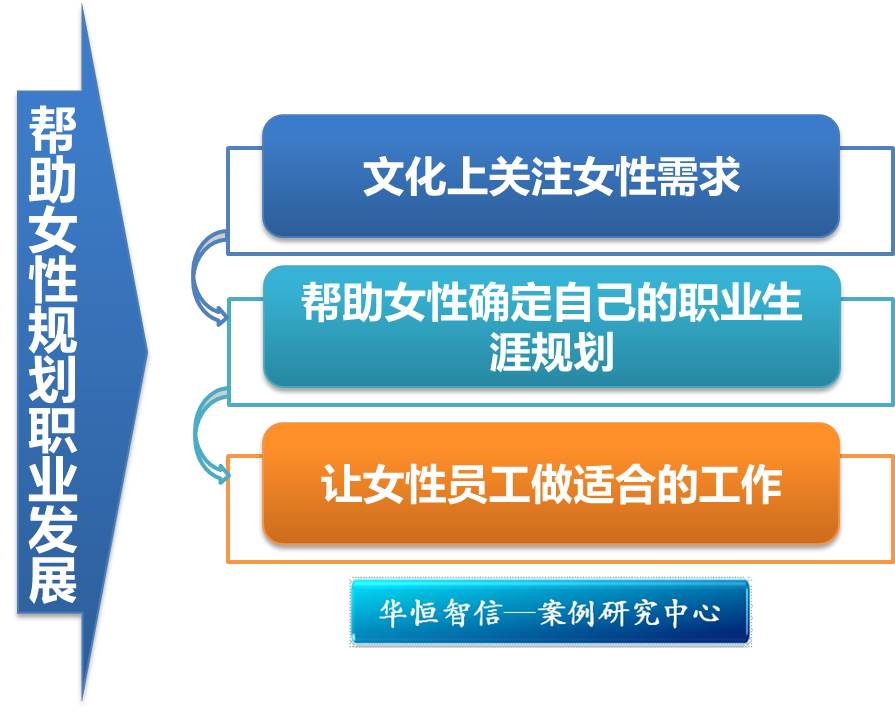 帮助女性规划职业发展

文化上关注女性需求

帮助女性确定自己的职业生涯规划

让女性员工做适合的工作

华恒智信—案例研究中心